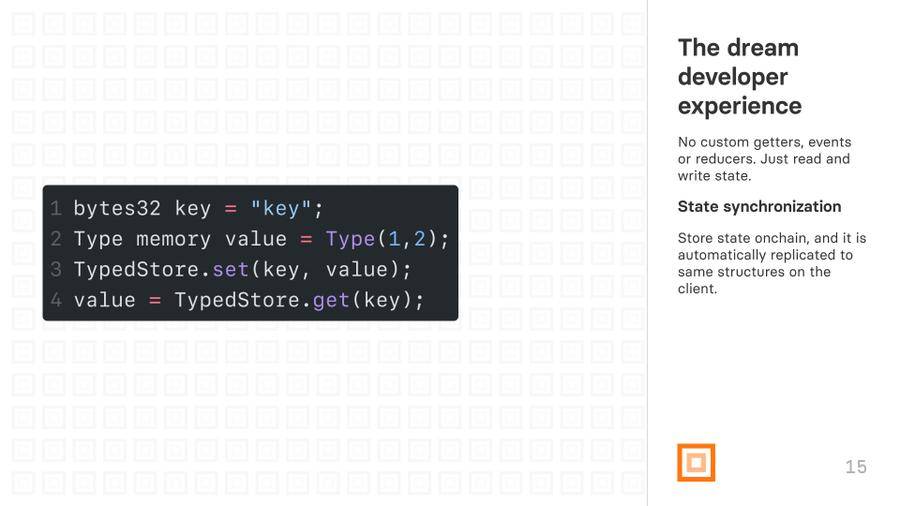 1 bytes32 key = "key";
2 Type memory value = Type(1,2);
3 TypedStore.set(key, value);
4 value = TypedStore.get(key);

The dream developer experience

No custom getters, events or reducers. Just read and write state.

State synchronization

Store state onchain, and it is automatically replicated to same structures on the client.

15